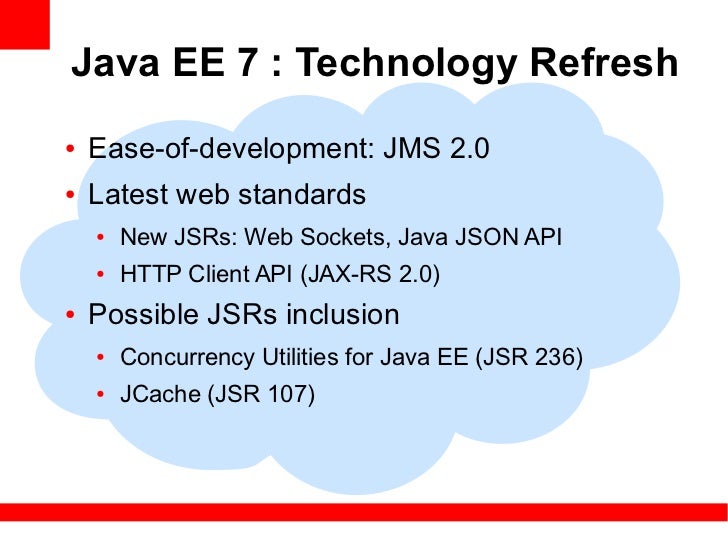 Java EE 7 : Technology Refresh

• Ease-of-development: JMS 2.0
• Latest web standards
  • New JSRs: Web Sockets, Java JSON API
  • HTTP Client API (JAX-RS 2.0)
• Possible JSRs inclusion
  • Concurrency Utilities for Java EE (JSR 236)
  • JCache (JSR 107)